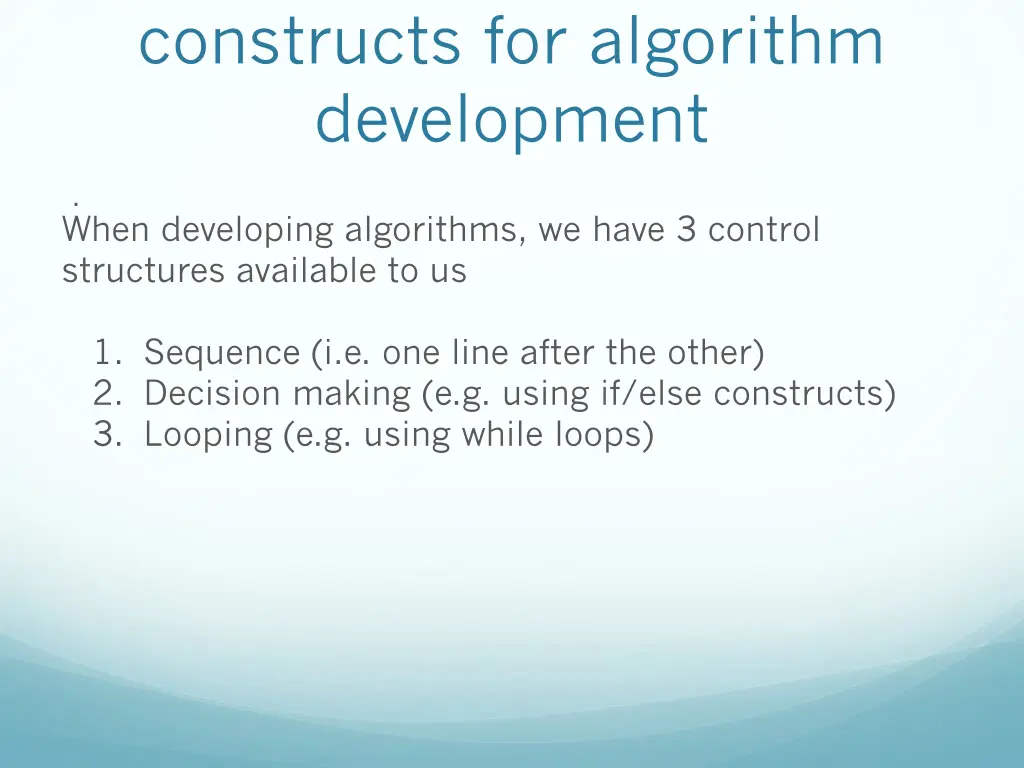 constructs for algorithm development

.
When developing algorithms, we have 3 control structures available to us

1. Sequence (i.e. one line after the other)
2. Decision making (e.g. using if/else constructs)
3. Looping (e.g. using while loops)